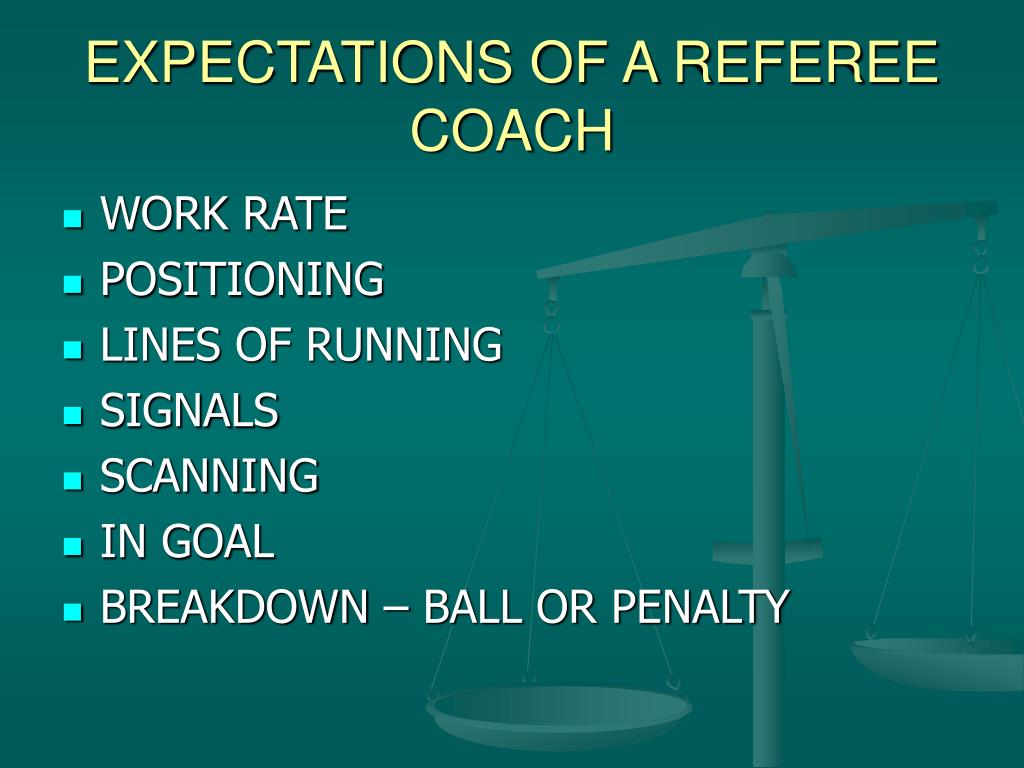 EXPECTATIONS OF A REFEREE COACH

- WORK RATE
- POSITIONING
- LINES OF RUNNING
- SIGNALS
- SCANNING
- IN GOAL
- BREAKDOWN – BALL OR PENALTY